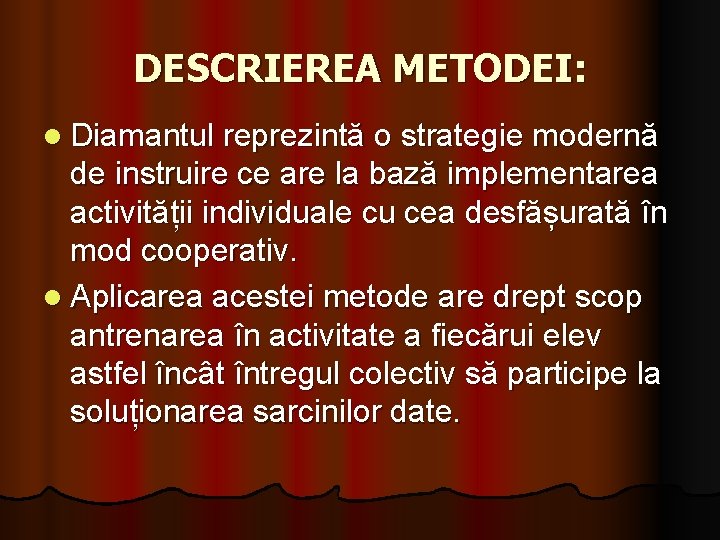 DESCRIEREA METODEI:

• Diamantul reprezintă o strategie modernă de instruire ce are la bază implementarea activității individuale cu cea desfășurată în mod cooperativ.

• Aplicarea acestei metode are drept scop antrenarea în activitate a fiecărui elev astfel încât întregul colectiv să participe la soluționarea sarcinilor date.